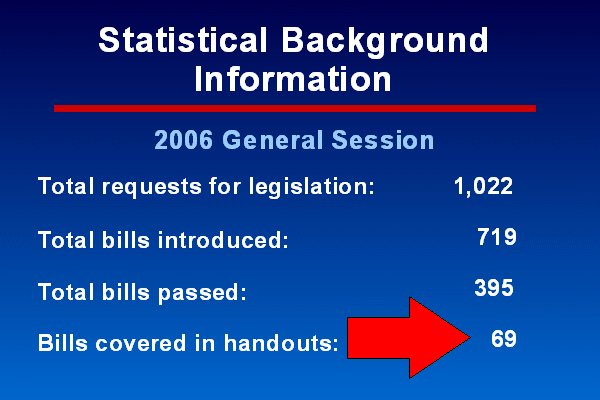 Statistical Background Information

2006 General Session

Total requests for legislation: 1,022

Total bills introduced: 719

Total bills passed: 395

Bills covered in handouts: 69